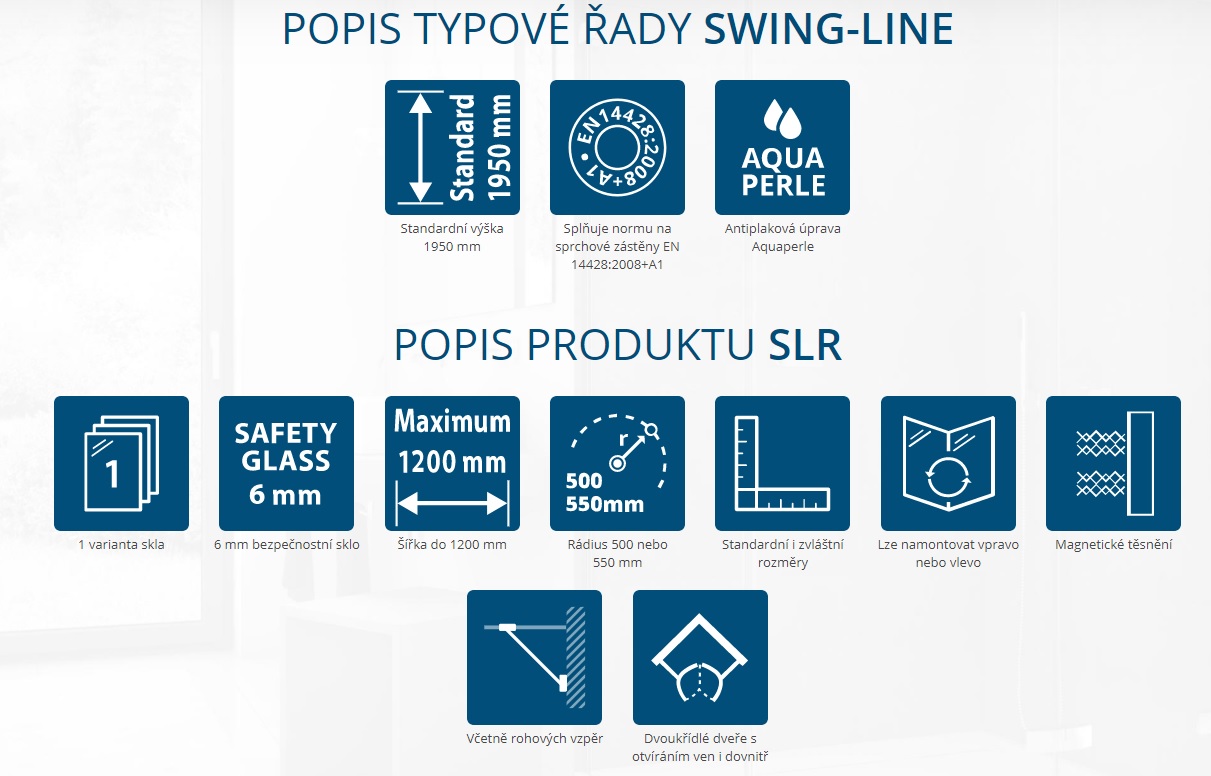 POPIS TYPOVÉ ŘADY SWING-LINE

Standard 1950 mm

Standardní výška 1950 mm

EN14428:2008+A1

Splňuje normu na sprchové zástěny EN 14428:2008+A1

AQUA PERLE

Antiplaková úprava Aquaperle

POPIS PRODUKTU SLR

1

1 varianta skla

SAFETY GLASS 6 mm

6 mm bezpečnostní sklo

Maximum 1200 mm

Šířka do 1200 mm

r 500 550mm

Rádius 500 nebo 550 mm

Standardní i zvláštní rozměry

Lze namontovat vpravo nebo vlevo

Magnetické těsnění

Včetně rohových vzpěr

Dvoukřídlé dveře s otvíráním ven i dovnitř